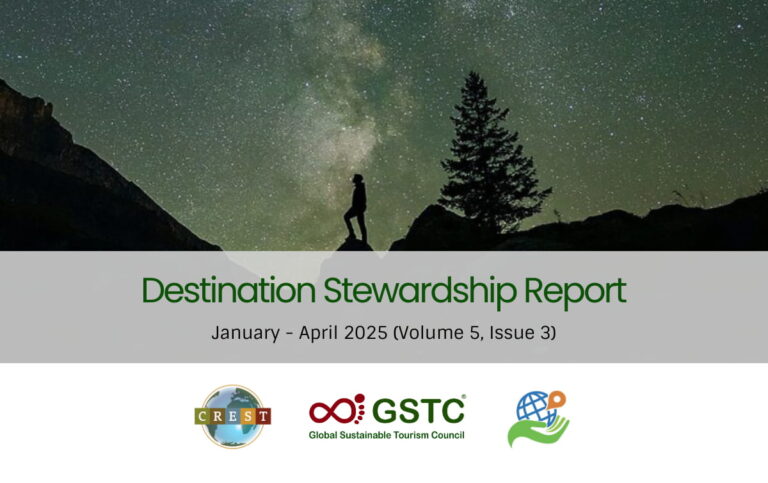 Destination Stewardship Report

January - April 2025 (Volume 5, Issue 3)

CREST

GSTC®
Global Sustainable Tourism Council